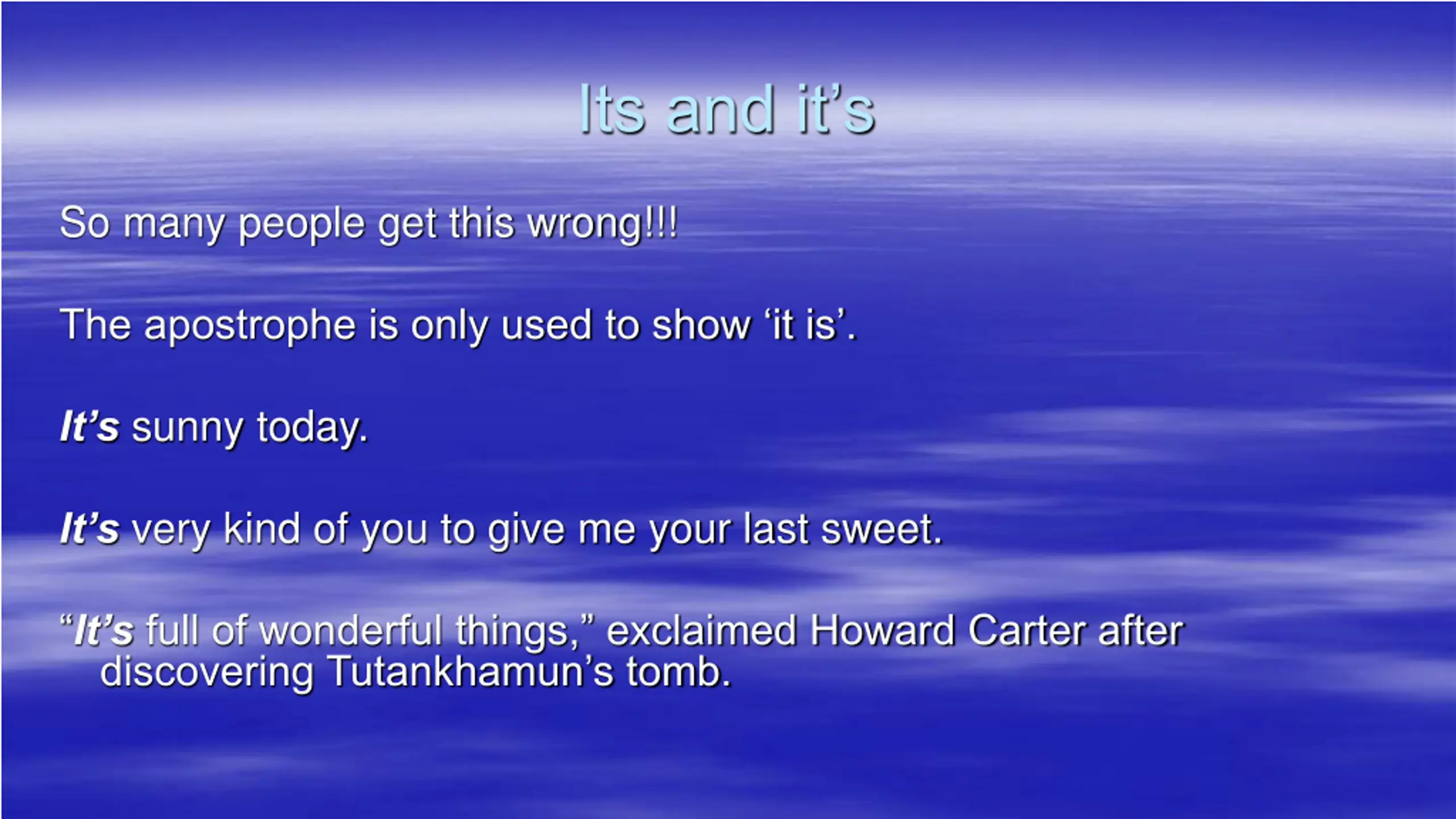 Its and it’s

So many people get this wrong!!!

The apostrophe is only used to show ‘it is’.

It’s sunny today.

It’s very kind of you to give me your last sweet.

“It’s full of wonderful things,” exclaimed Howard Carter after discovering Tutankhamun’s tomb.